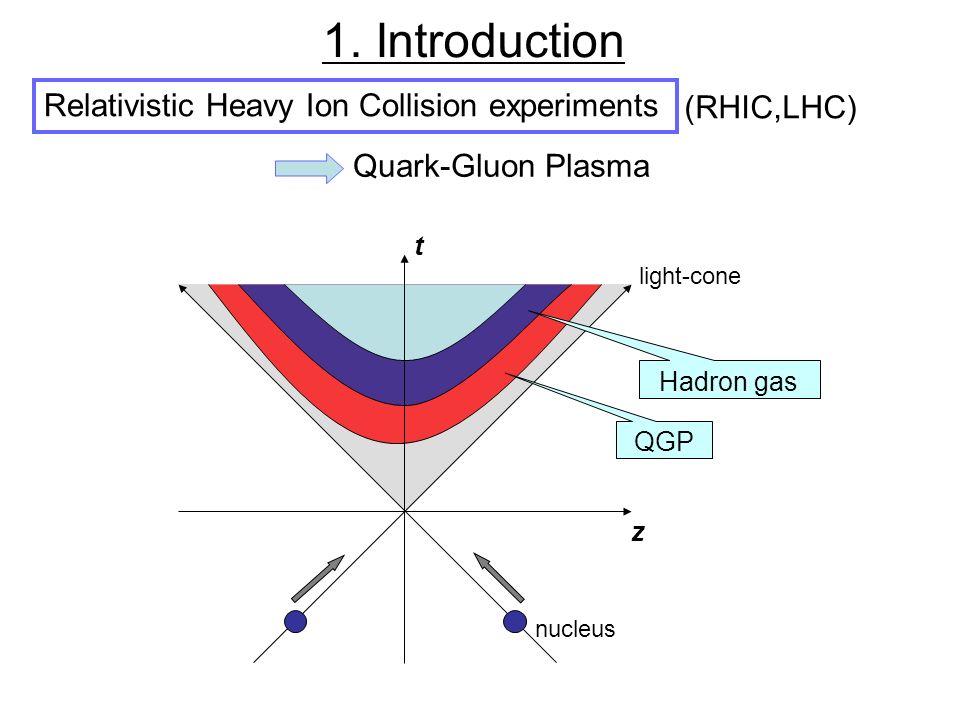 1. Introduction

Relativistic Heavy Ion Collision experiments (RHIC,LHC)

Quark-Gluon Plasma

t

light-cone

Hadron gas

QGP

z

nucleus